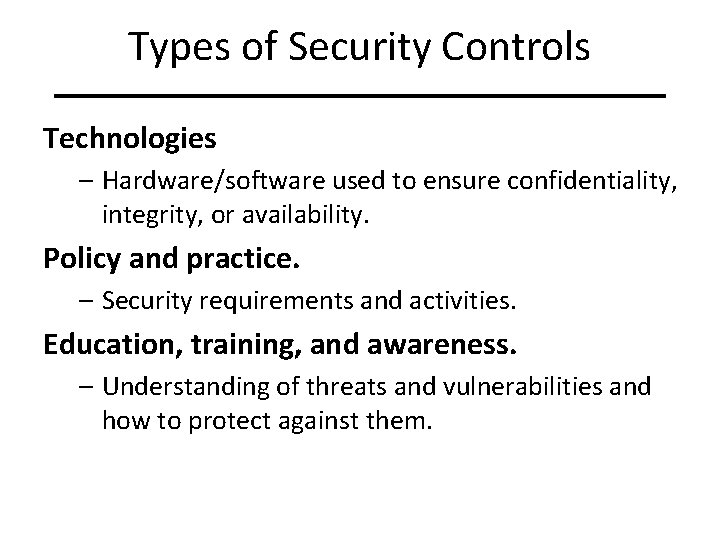 Types of Security Controls

Technologies

– Hardware/software used to ensure confidentiality, integrity, or availability.

Policy and practice.

– Security requirements and activities.

Education, training, and awareness.

– Understanding of threats and vulnerabilities and how to protect against them.